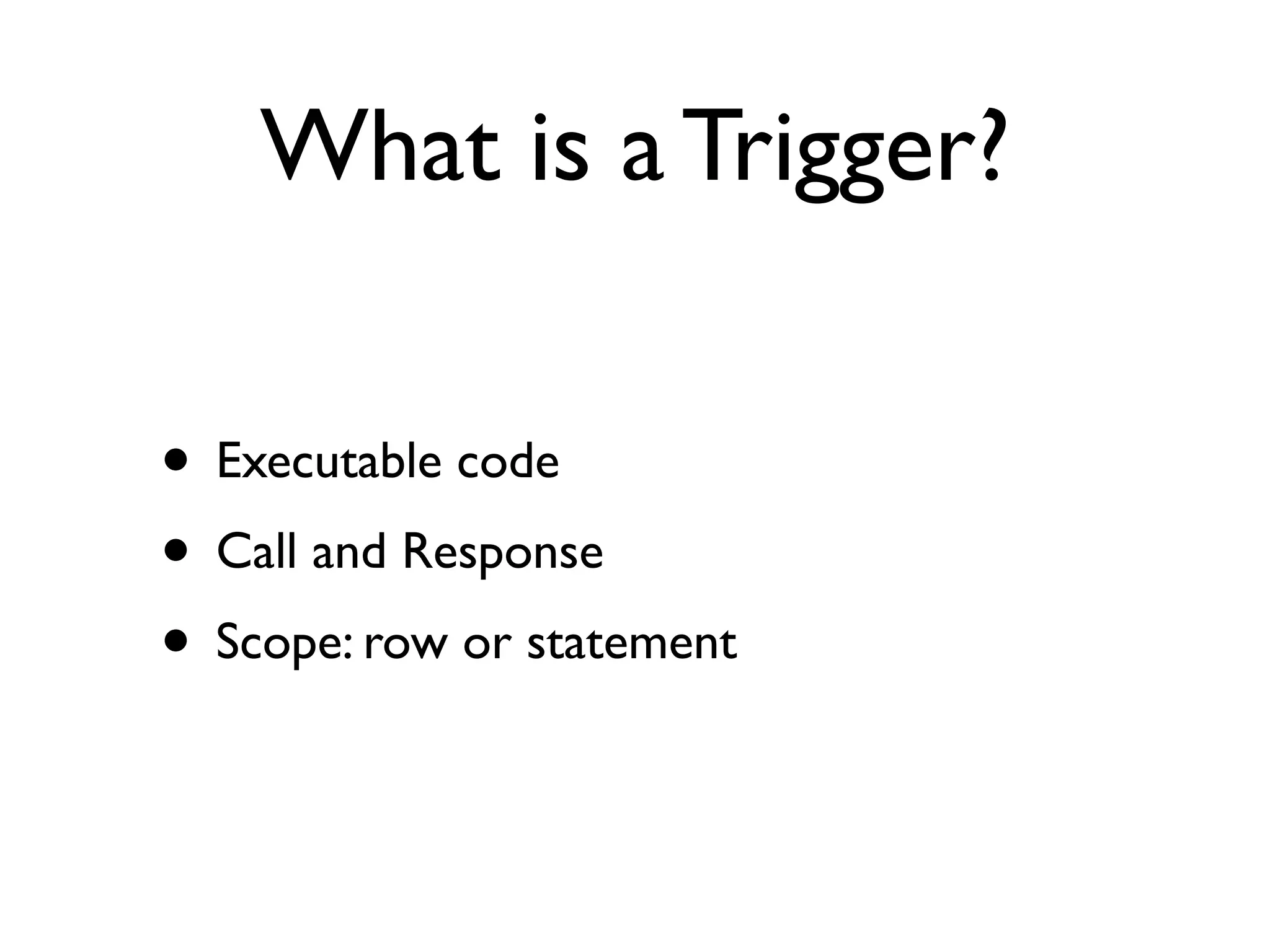 What is a Trigger?

• Executable code
• Call and Response
• Scope: row or statement